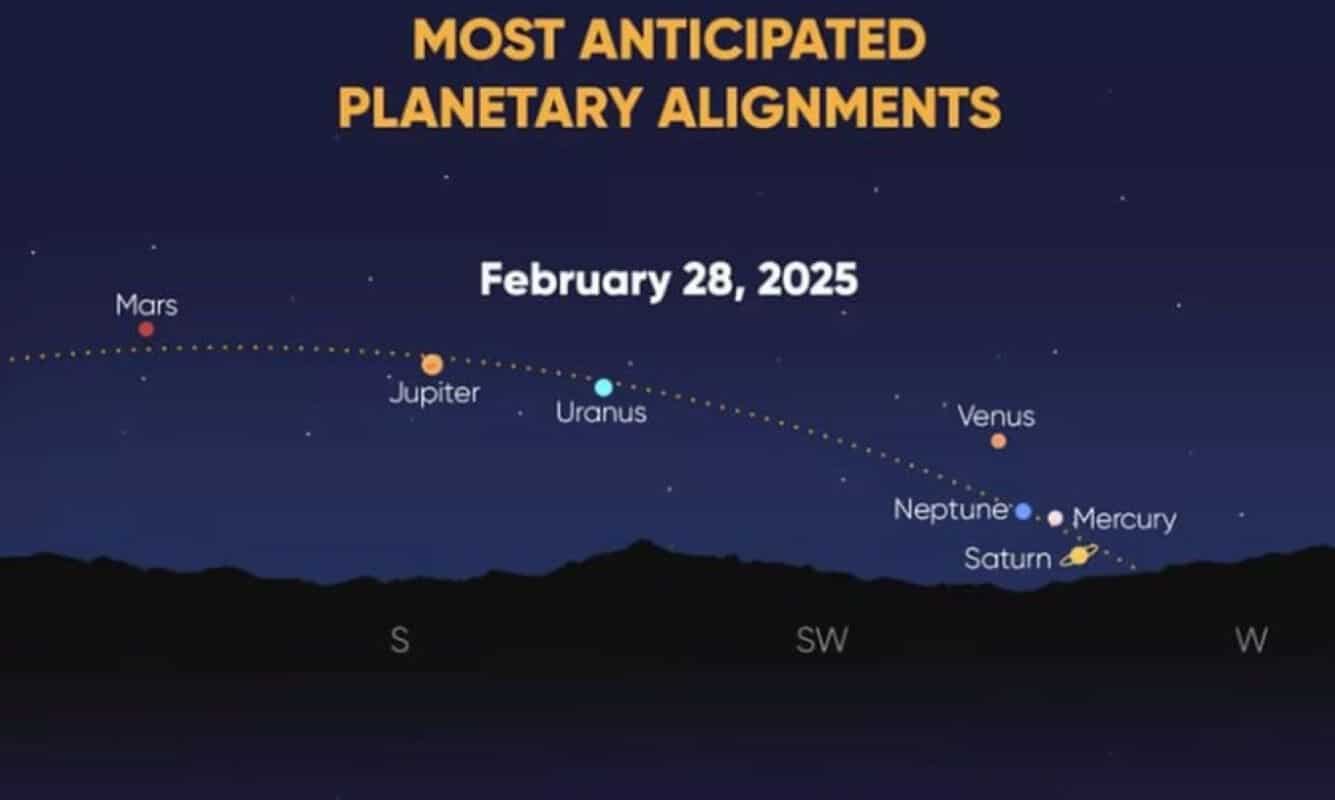 MOST ANTICIPATED PLANETARY ALIGNMENTS

February 28, 2025

Mars

Jupiter

Uranus

Venus

Neptune

Mercury

Saturn

S

SW

W